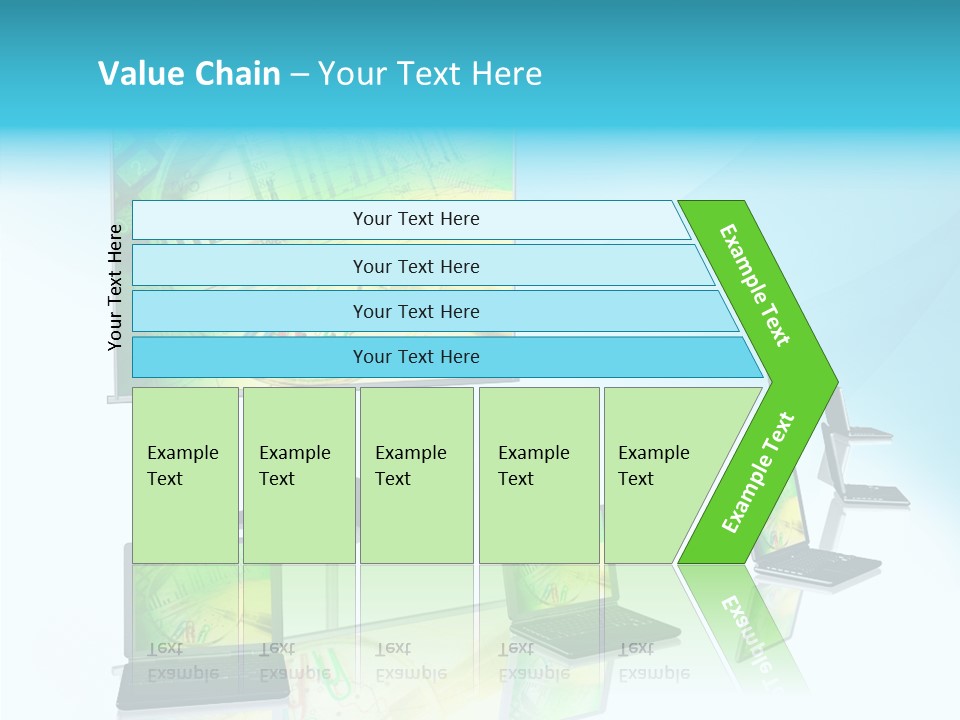 Value Chain – Your Text Here

Your Text Here

Your Text Here

Your Text Here

Your Text Here

Your Text Here

Example Text

Example Text

Example Text

Example Text

Example Text

Example Text

Example Text